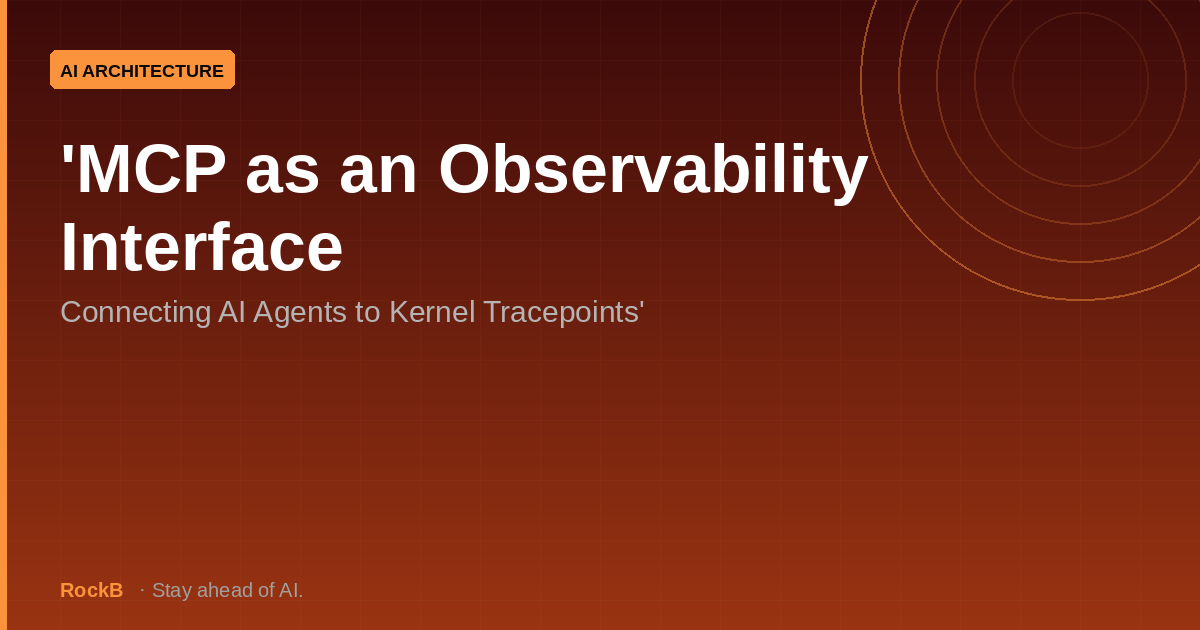 AI ARCHITECTURE

'MCP as an Observability Interface

Connecting AI Agents to Kernel Tracepoints'

RockB · Stay ahead of AI.